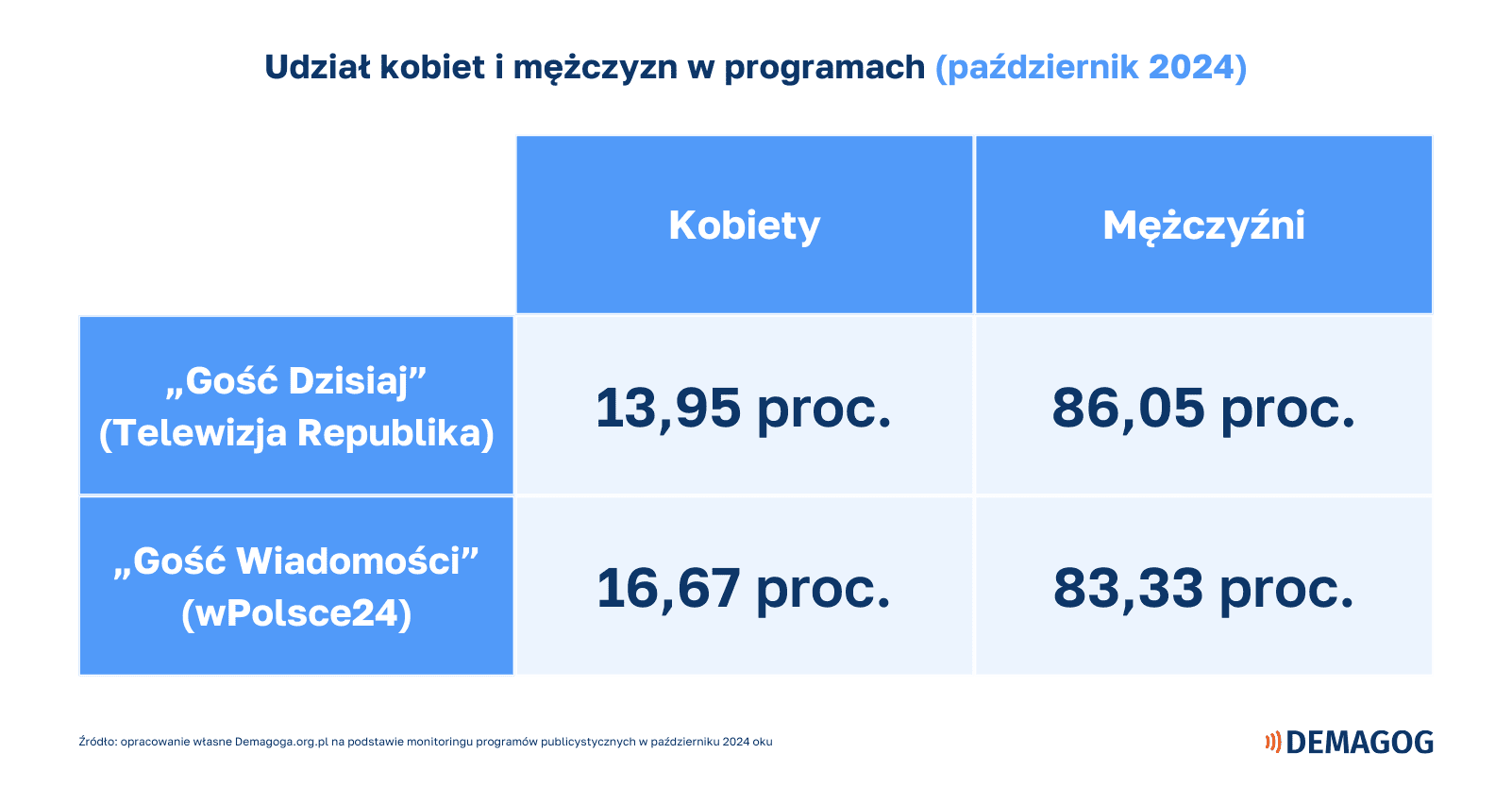 Udział kobiet i mężczyzn w programach (październik 2024)

|  | Kobiety | Mężczyźni |
|---|---|---|
| „Gość Dzisiaj” (Telewizja Republika) | 13,95 proc. | 86,05 proc. |
| „Gość Wiadomości” (wPolsce24) | 16,67 proc. | 83,33 proc. |

Źródło: opracowanie własne Demagoga.org.pl na podstawie monitoringu programów publicystycznych w październiku 2024 oku

DEMAGOG